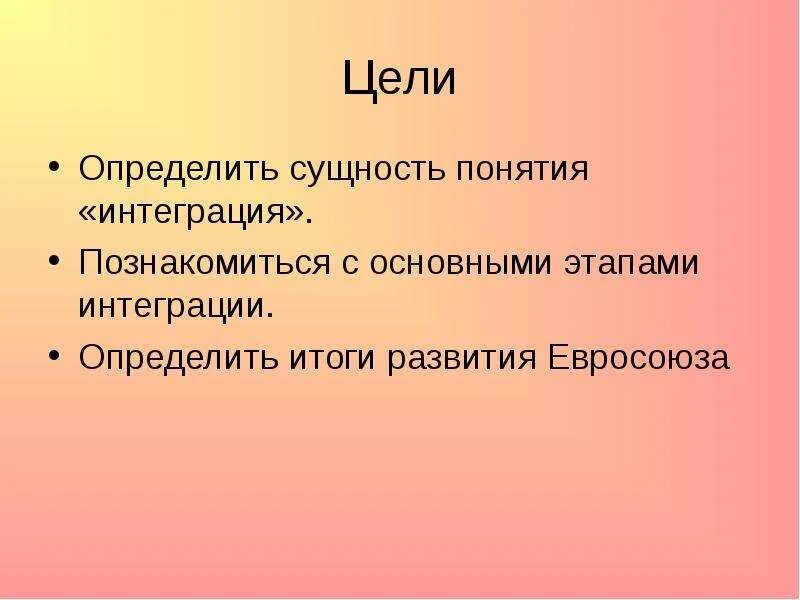 Цели

• Определить сущность понятия «интеграция».
• Познакомиться с основными этапами интеграции.
• Определить итоги развития Евросоюза